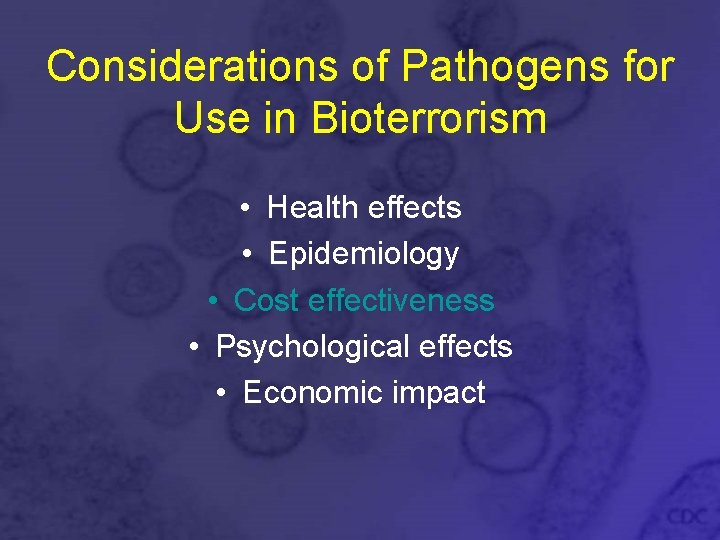 Considerations of Pathogens for Use in Bioterrorism

• Health effects
• Epidemiology
• Cost effectiveness
• Psychological effects
• Economic impact

CDC